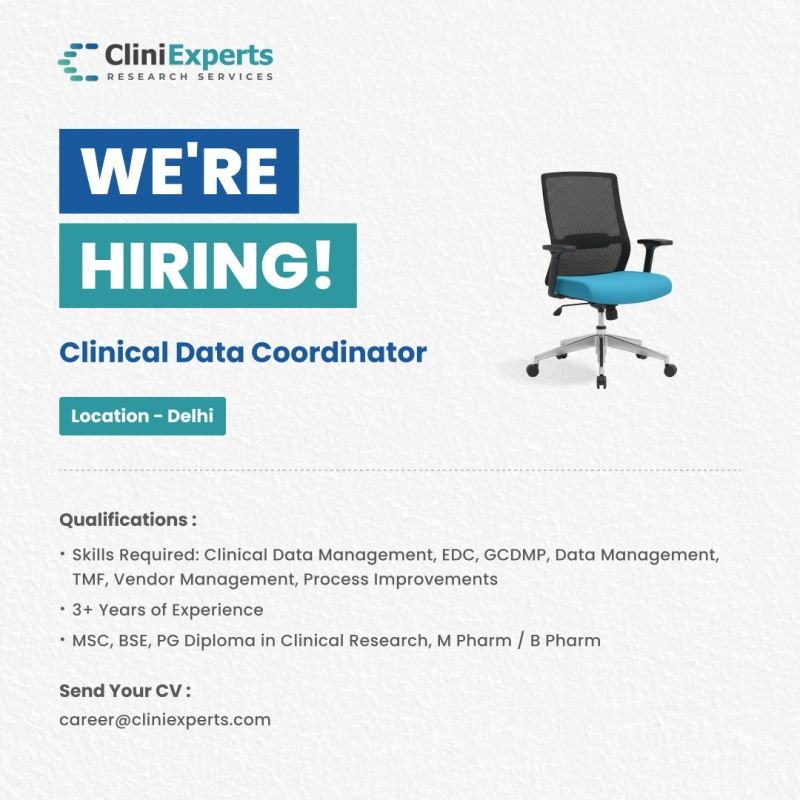 CliniExperts
RESEARCH SERVICES

WE'RE
HIRING!

Clinical Data Coordinator

Location - Delhi

Qualifications :

• Skills Required: Clinical Data Management, EDC, GCDMP, Data Management, TMF, Vendor Management, Process Improvements
• 3+ Years of Experience
• MSC, BSE, PG Diploma in Clinical Research, M Pharm / B Pharm

Send Your CV :
career@cliniexperts.com